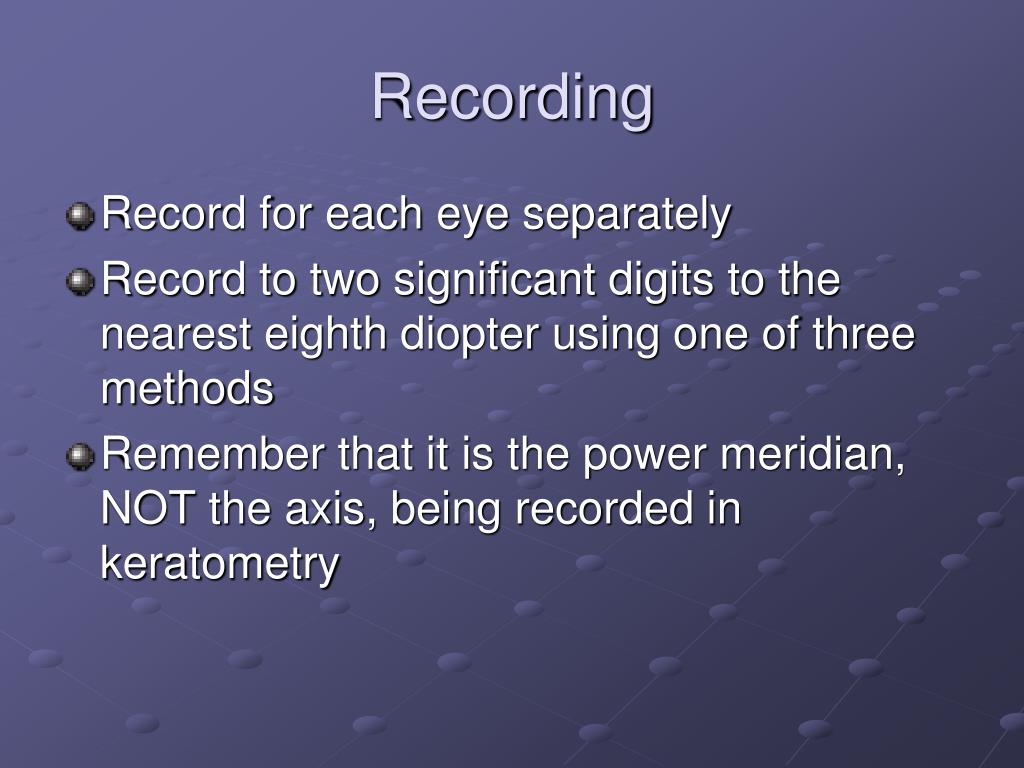 Recording

Record for each eye separately

Record to two significant digits to the nearest eighth diopter using one of three methods

Remember that it is the power meridian, NOT the axis, being recorded in keratometry